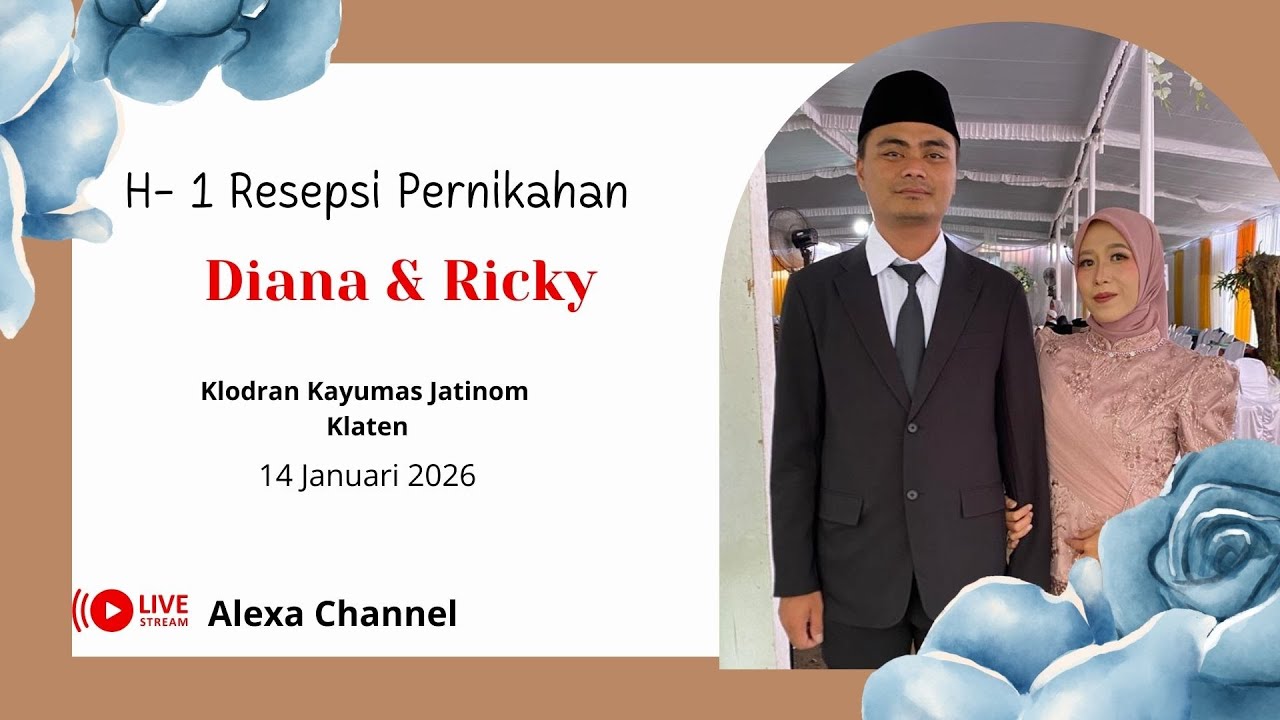 H- 1 Resepsi Pernikahan

Diana & Ricky

Klodran Kayumas Jatinom Klaten

14 Januari 2026

LIVE STREAM

Alexa Channel